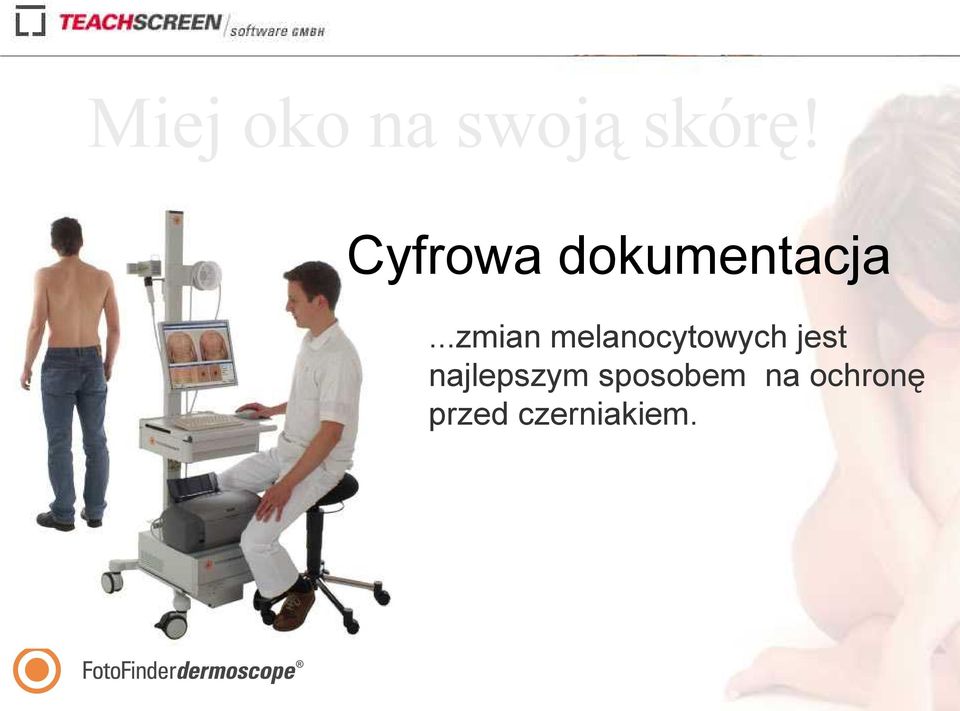 TEACHSCREEN software GMBH

Miej oko na swoją skórę!

Cyfrowa dokumentacja

...zmian melanocytowych jest najlepszym sposobem na ochronę przed czerniakiem.

FotoFinderdermoscope®